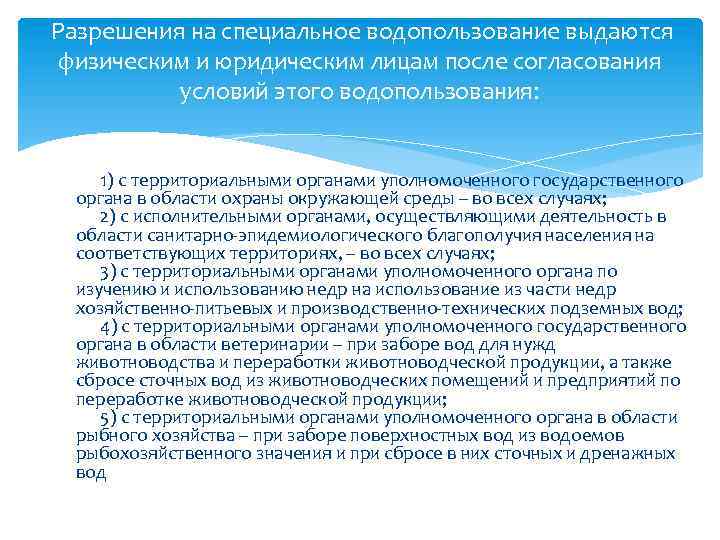 Разрешения на специальное водопользование выдаются физическим и юридическим лицам после согласования условий этого водопользования:

1) с территориальными органами уполномоченного государственного органа в области охраны окружающей среды – во всех случаях;

2) с исполнительными органами, осуществляющими деятельность в области санитарно-эпидемиологического благополучия населения на соответствующих территориях, – во всех случаях;

3) с территориальными органами уполномоченного органа по изучению и использованию недр на использование из части недр хозяйственно-питьевых и производственно-технических подземных вод;

4) с территориальными органами уполномоченного государственного органа в области ветеринарии – при заборе вод для нужд животноводства и переработки животноводческой продукции, а также сбросе сточных вод из животноводческих помещений и предприятий по переработке животноводческой продукции;

5) с территориальными органами уполномоченного органа в области рыбного хозяйства – при заборе поверхностных вод из водоемов рыбохозяйственного значения и при сбросе в них сточных и дренажных вод